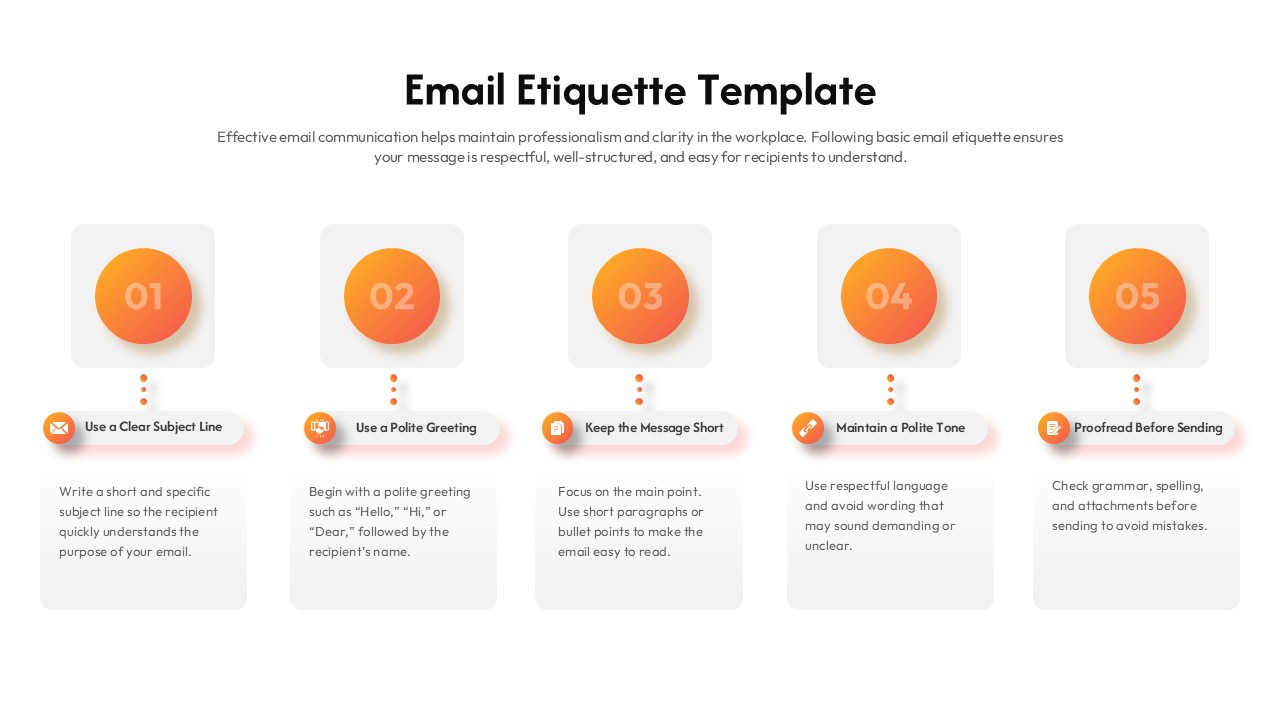 Email Etiquette Template

Effective email communication helps maintain professionalism and clarity in the workplace. Following basic email etiquette ensures your message is respectful, well-structured, and easy for recipients to understand.

01

Use a Clear Subject Line

Write a short and specific subject line so the recipient quickly understands the purpose of your email.

02

Use a Polite Greeting

Begin with a polite greeting such as “Hello,” “Hi,” or “Dear,” followed by the recipient’s name.

03

Keep the Message Short

Focus on the main point. Use short paragraphs or bullet points to make the email easy to read.

04

Maintain a Polite Tone

Use respectful language and avoid wording that may sound demanding or unclear.

05

Proofread Before Sending

Check grammar, spelling, and attachments before sending to avoid mistakes.